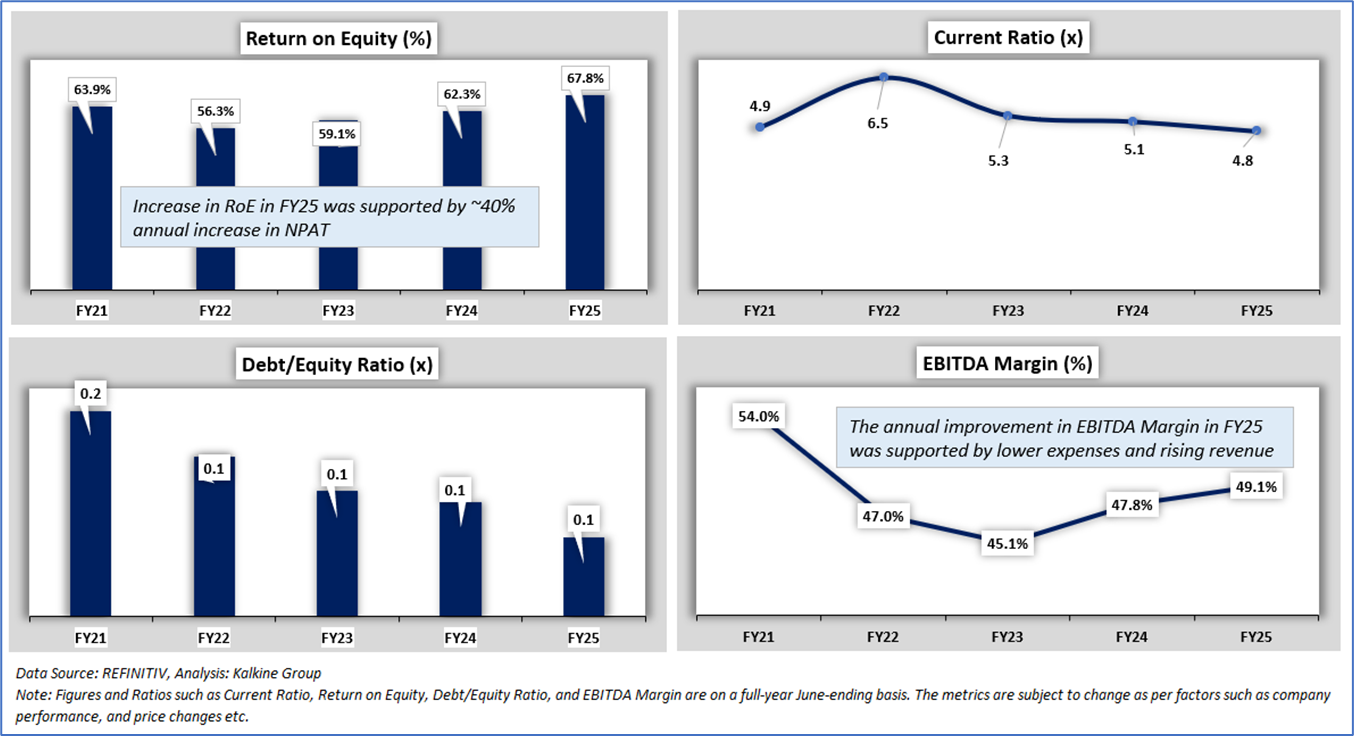 Return on Equity (%)

63.9%
56.3%
59.1%
62.3%
67.8%

Increase in RoE in FY25 was supported by ~40% annual increase in NPAT

FY21 FY22 FY23 FY24 FY25

Current Ratio (x)

4.9
6.5
5.3
5.1
4.8

FY21 FY22 FY23 FY24 FY25

Debt/Equity Ratio (x)

0.2
0.1
0.1
0.1
0.1

FY21 FY22 FY23 FY24 FY25

EBITDA Margin (%)

54.0%
47.0%
45.1%
47.8%
49.1%

The annual improvement in EBITDA Margin in FY25 was supported by lower expenses and rising revenue

FY21 FY22 FY23 FY24 FY25

Data Source: REFINITIV, Analysis: Kalkine Group
Note: Figures and Ratios such as Current Ratio, Return on Equity, Debt/Equity Ratio, and EBITDA Margin are on a full-year June-ending basis. The metrics are subject to change as per factors such as company performance, and price changes etc.